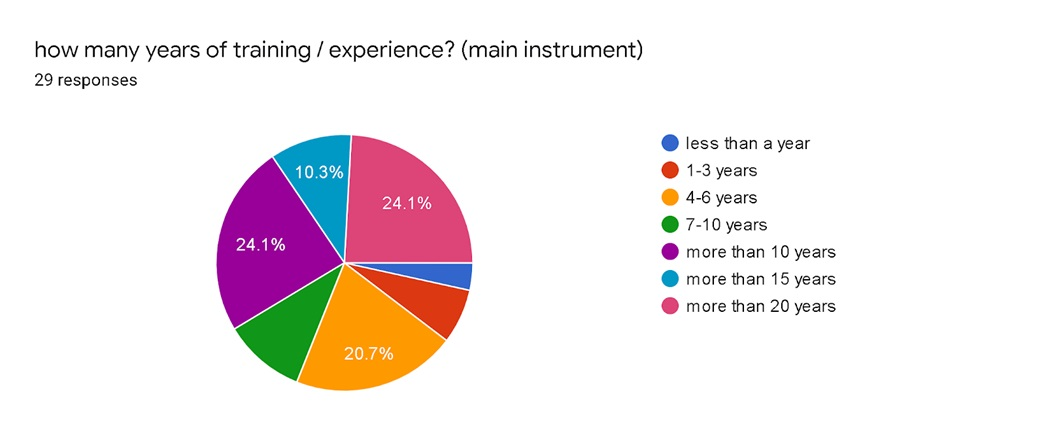 how many years of training / experience? (main instrument)
29 responses

10.3%
24.1%
24.1%
20.7%

less than a year
1-3 years
4-6 years
7-10 years
more than 10 years
more than 15 years
more than 20 years